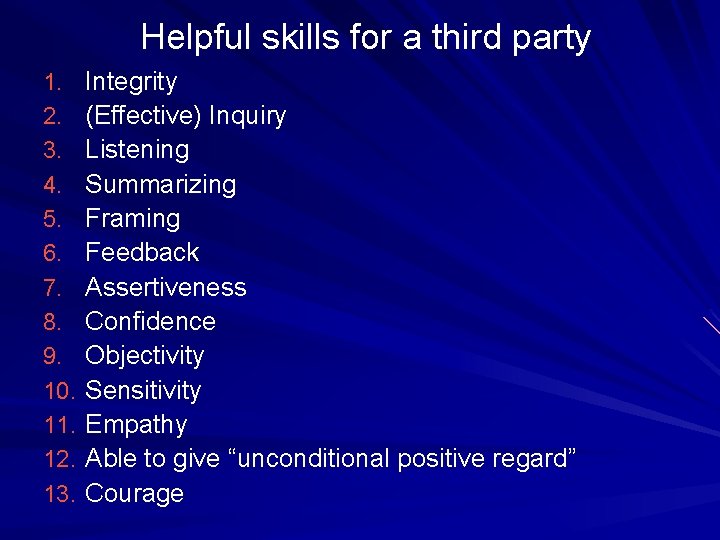 Helpful skills for a third party

1. Integrity
2. (Effective) Inquiry
3. Listening
4. Summarizing
5. Framing
6. Feedback
7. Assertiveness
8. Confidence
9. Objectivity
10. Sensitivity
11. Empathy
12. Able to give “unconditional positive regard”
13. Courage